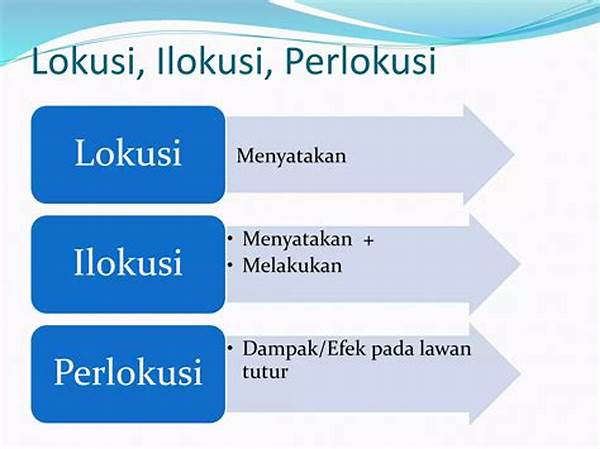 Lokusi, Ilokusi, Perlokusi

Lokusi

Menyatakan

Ilokusi

• Menyatakan +
• Melakukan

Perlokusi

• Dampak/Efek pada lawan tutur